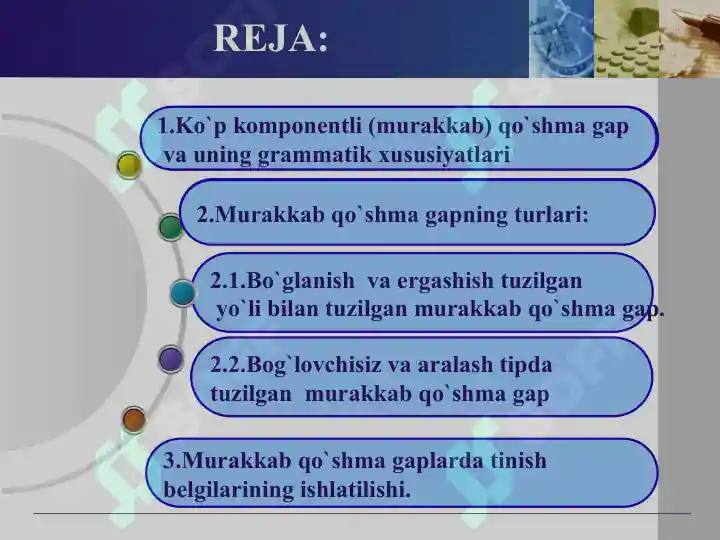 REJA:

1.Ko`p komponentli (murakkab) qo`shma gap va uning grammatik xususiyatlari

2.Murakkab qo`shma gapning turlari:

2.1.Bo`glanish va ergashish tuzilgan yo`li bilan tuzilgan murakkab qo`shma gap.

2.2.Bog`lovchisiz va aralash tipda tuzilgan murakkab qo`shma gap

3.Murakkab qo`shma gaplarda tinish belgilarining ishlatilishi.